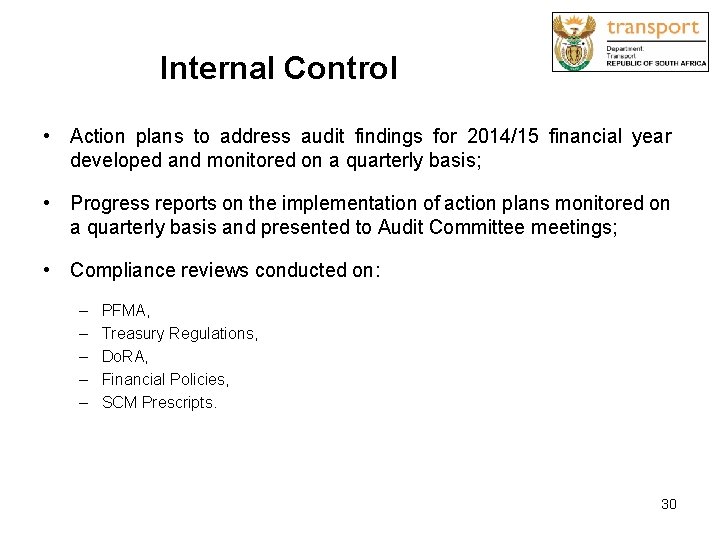 transport
Department:
Transport
REPUBLIC OF SOUTH AFRICA

Internal Control

• Action plans to address audit findings for 2014/15 financial year developed and monitored on a quarterly basis;

• Progress reports on the implementation of action plans monitored on a quarterly basis and presented to Audit Committee meetings;

• Compliance reviews conducted on:

– PFMA,
– Treasury Regulations,
– DoRA,
– Financial Policies,
– SCM Prescripts.

30